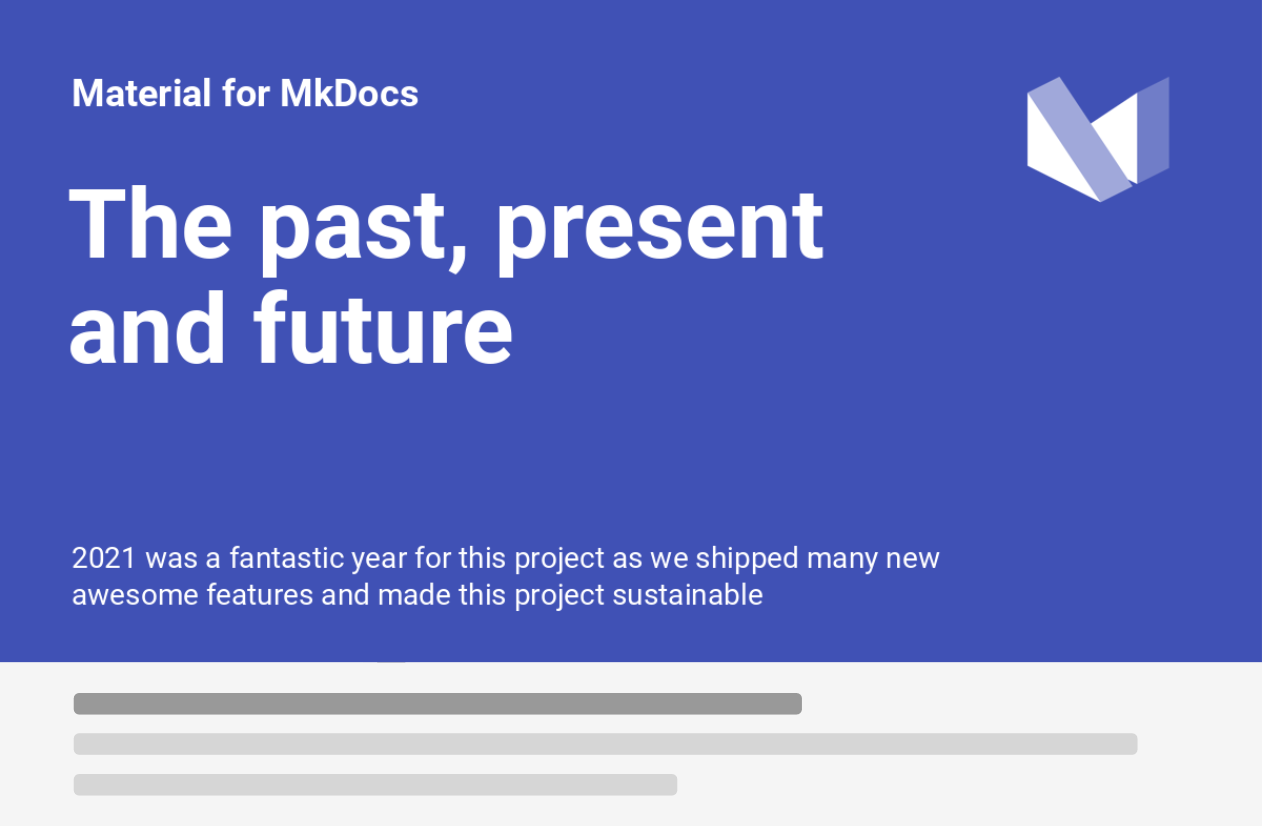 Material for MkDocs

The past, present and future

2021 was a fantastic year for this project as we shipped many new awesome features and made this project sustainable